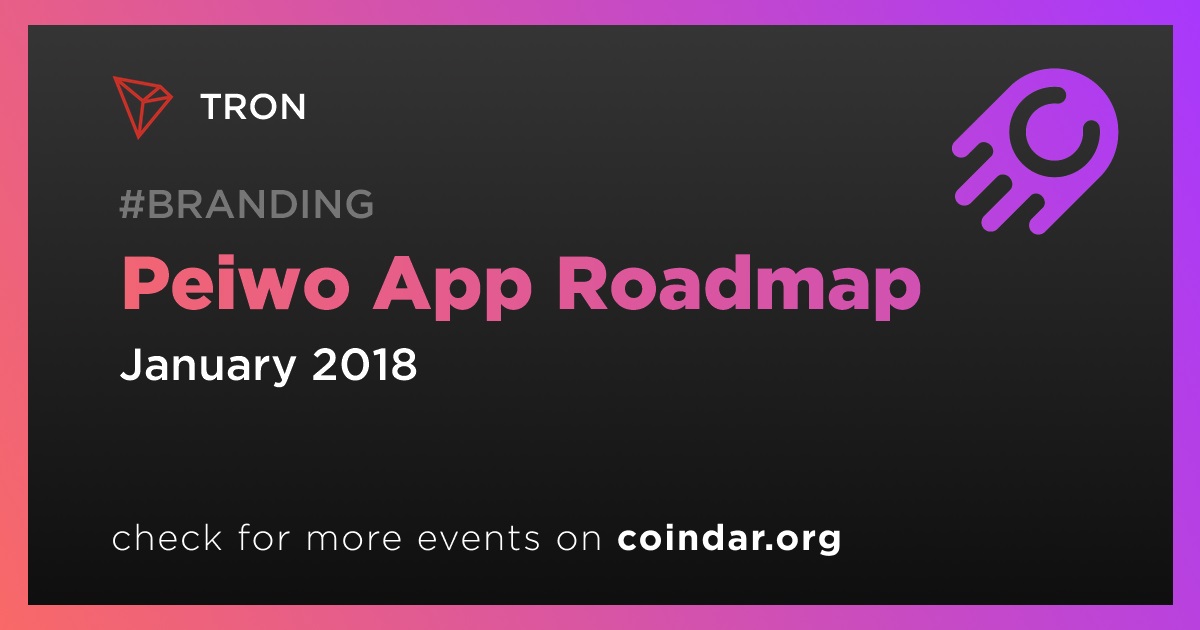 TRON

#BRANDING

Peiwo App Roadmap

January 2018

check for more events on coindar.org